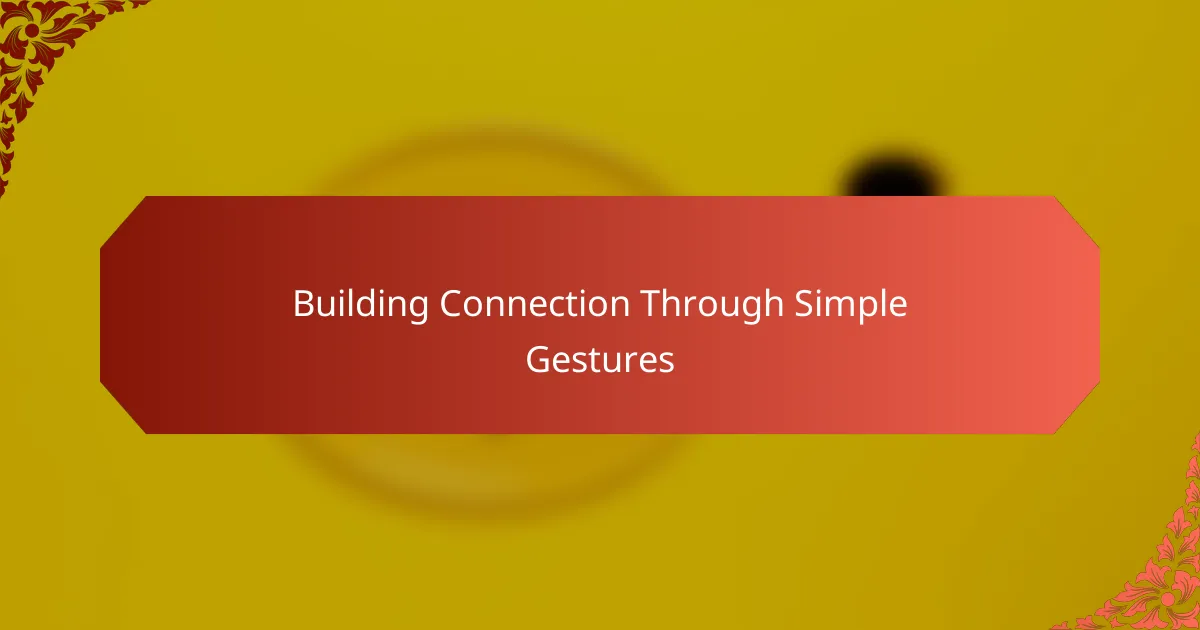 Building Connection Through Simple Gestures